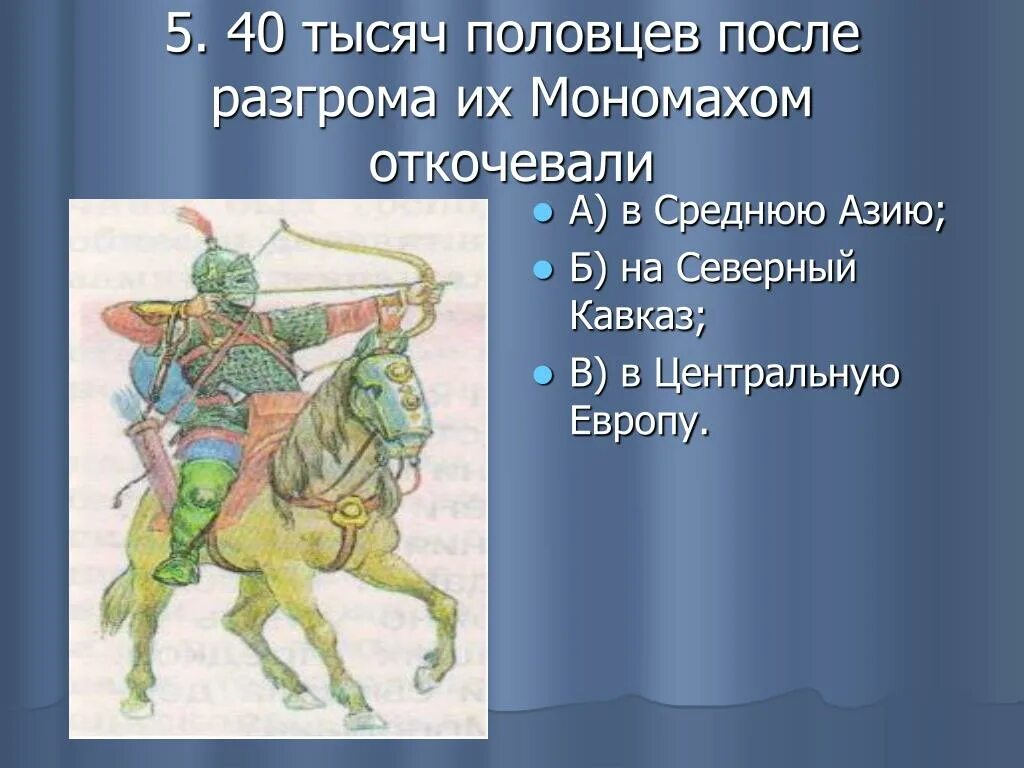 5. 40 тысяч половцев после разгрома их Мономахом откочевали

А) в Среднюю Азию;

Б) на Северный Кавказ;

В) в Центральную Европу.